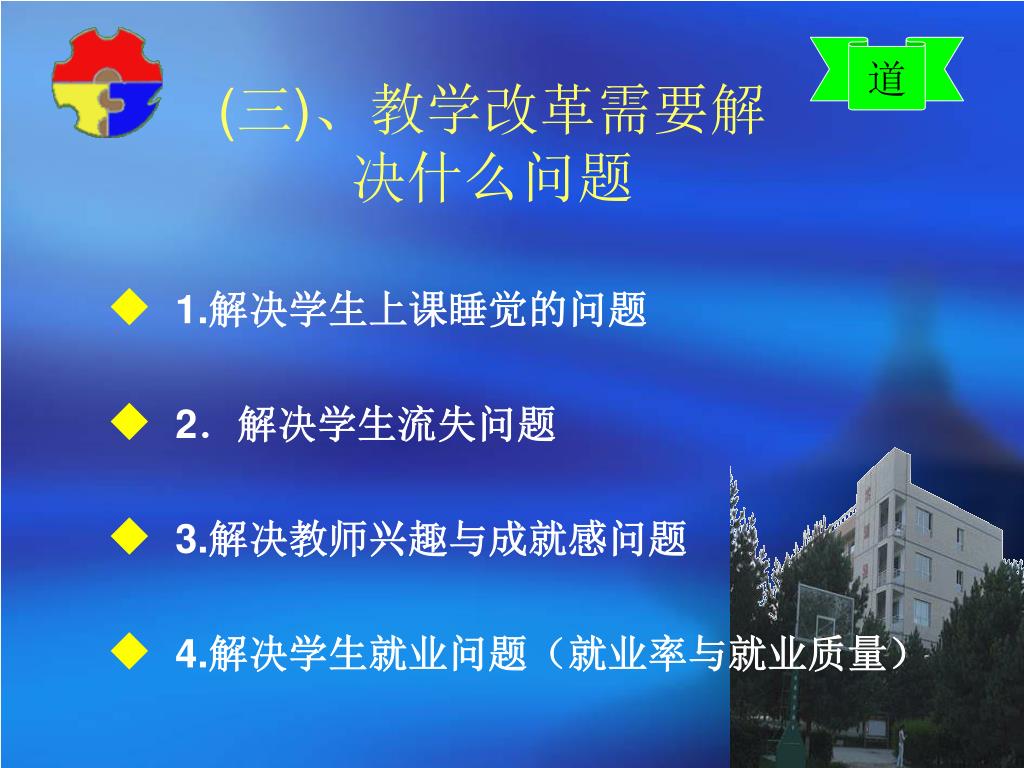 道

(三)、教学改革需要解决什么问题

◆ 1.解决学生上课睡觉的问题

◆ 2．解决学生流失问题

◆ 3.解决教师兴趣与成就感问题

◆ 4.解决学生就业问题（就业率与就业质量）